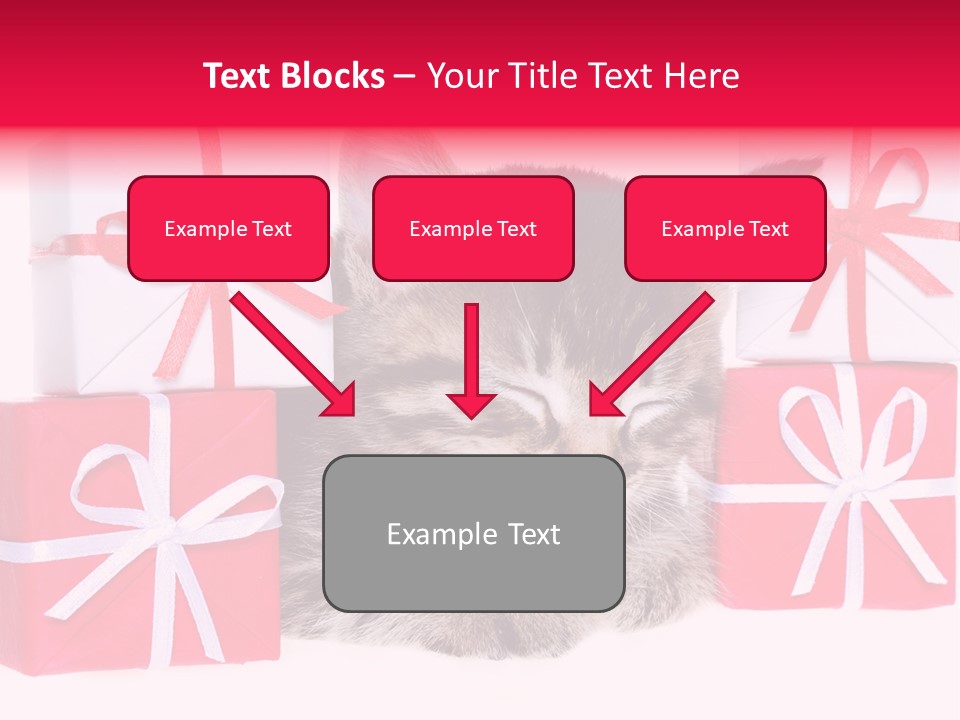 Text Blocks – Your Title Text Here

Example Text

Example Text

Example Text

Example Text